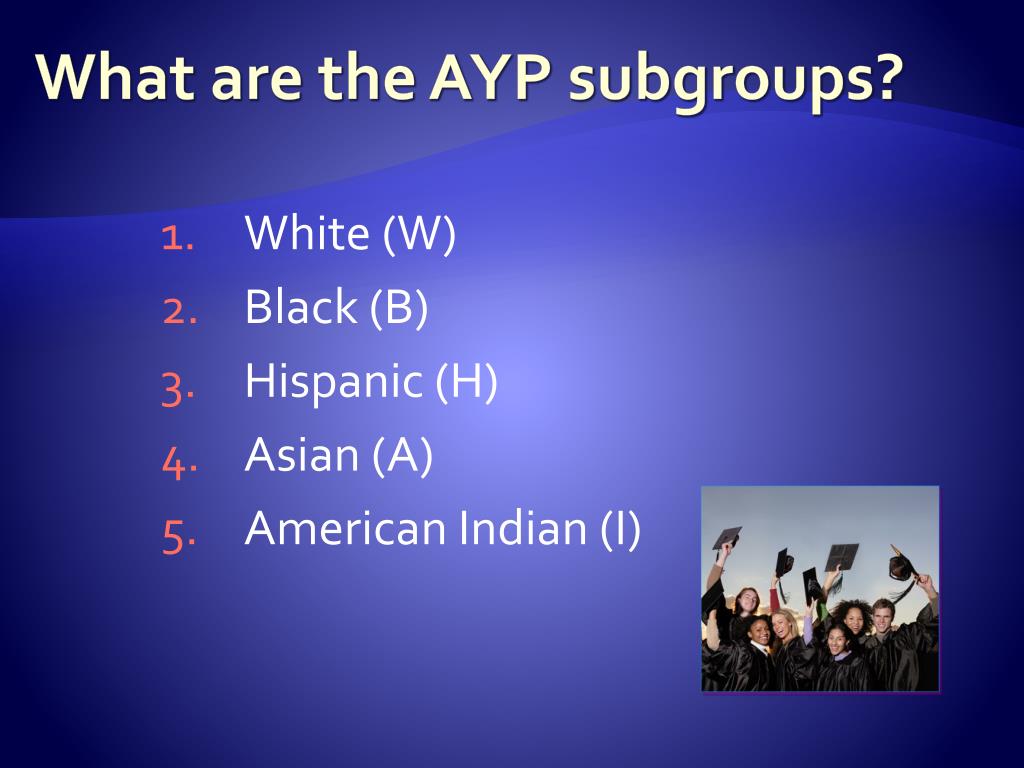 What are the AYP subgroups?

1. White (W)
2. Black (B)
3. Hispanic (H)
4. Asian (A)
5. American Indian (I)